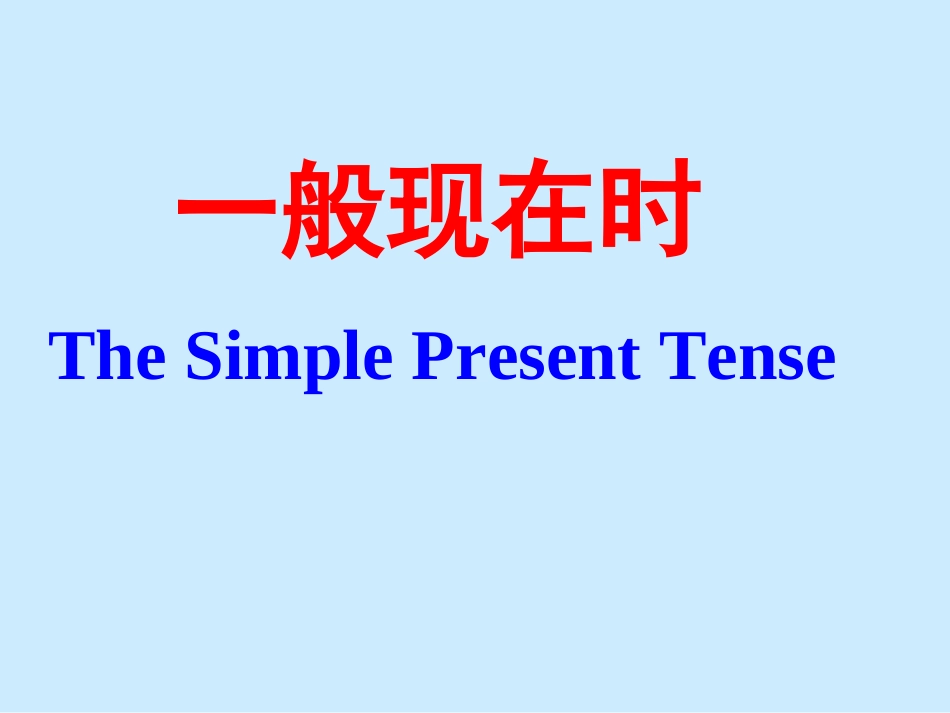 一般现在时

The Simple Present Tense